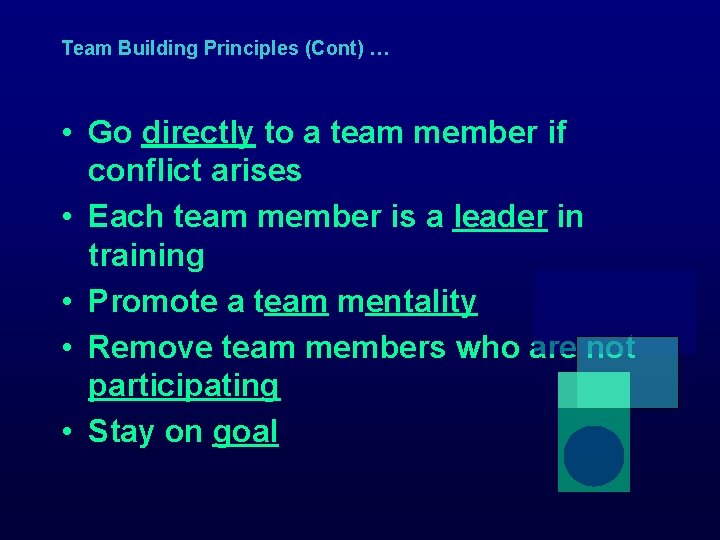 Team Building Principles (Cont) …

• Go directly to a team member if conflict arises
• Each team member is a leader in training
• Promote a team mentality
• Remove team members who are not participating
• Stay on goal